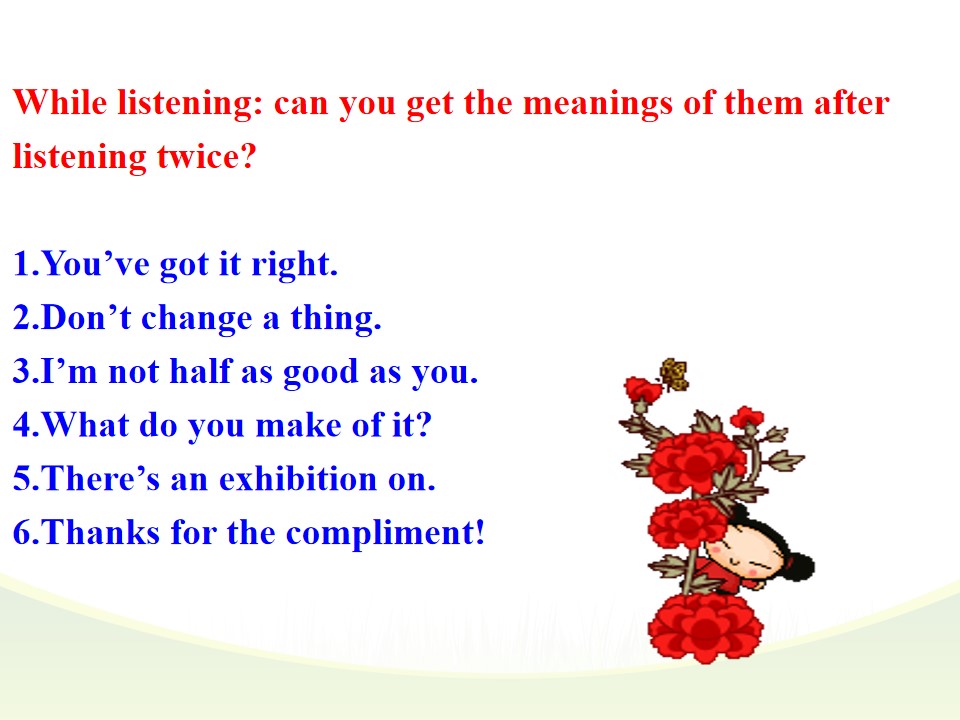 While listening: can you get the meanings of them after listening twice?

1.You've got it right.
2.Don't change a thing.
3.I'm not half as good as you.
4.What do you make of it?
5.There's an exhibition on.
6.Thanks for the compliment!